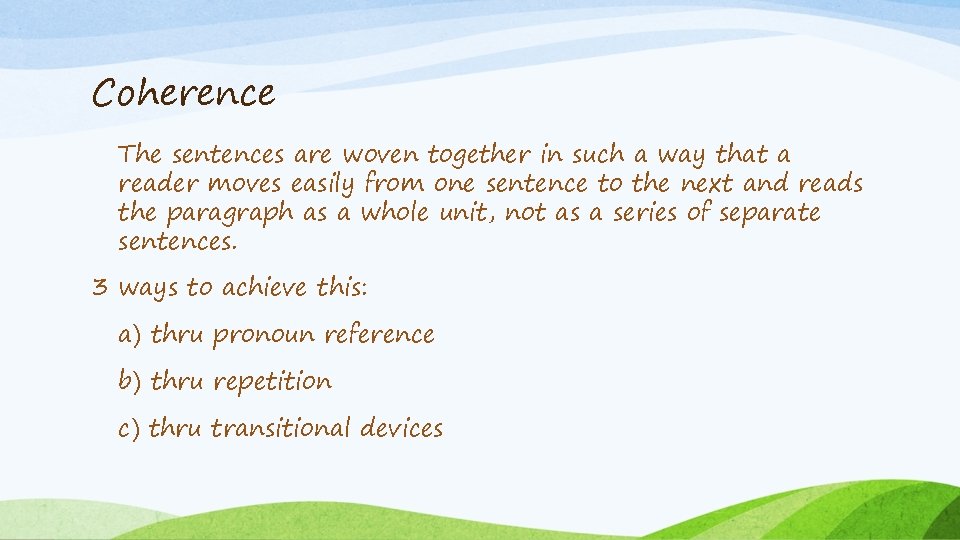 Coherence

The sentences are woven together in such a way that a reader moves easily from one sentence to the next and reads the paragraph as a whole unit, not as a series of separate sentences.

3 ways to achieve this:

a) thru pronoun reference

b) thru repetition

c) thru transitional devices